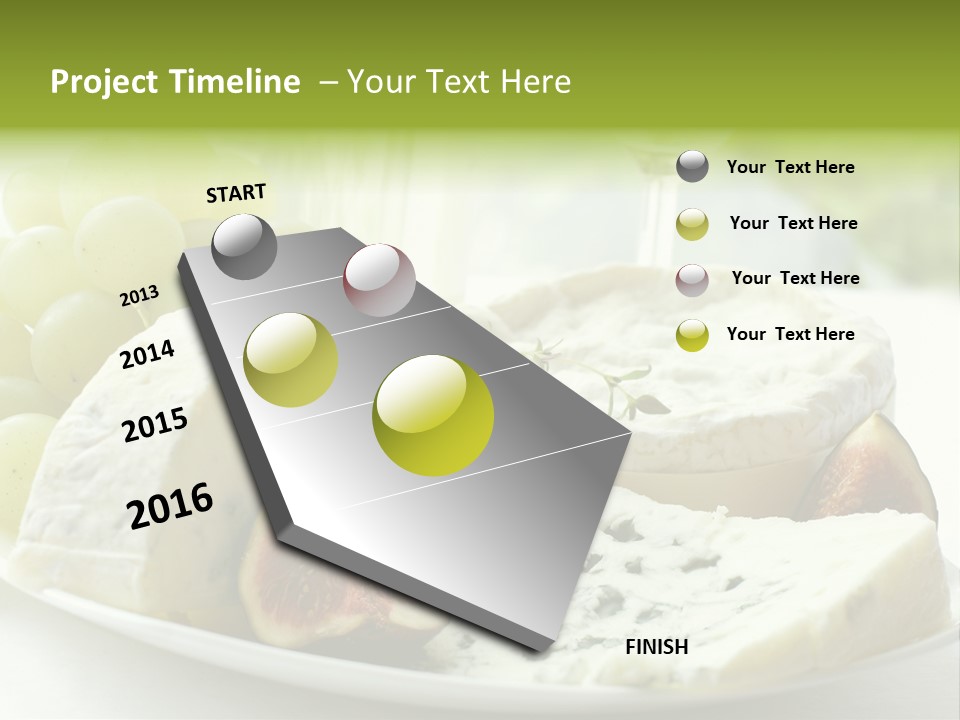 Project Timeline – Your Text Here

START

2013

2014

2015

2016

FINISH

Your Text Here

Your Text Here

Your Text Here

Your Text Here